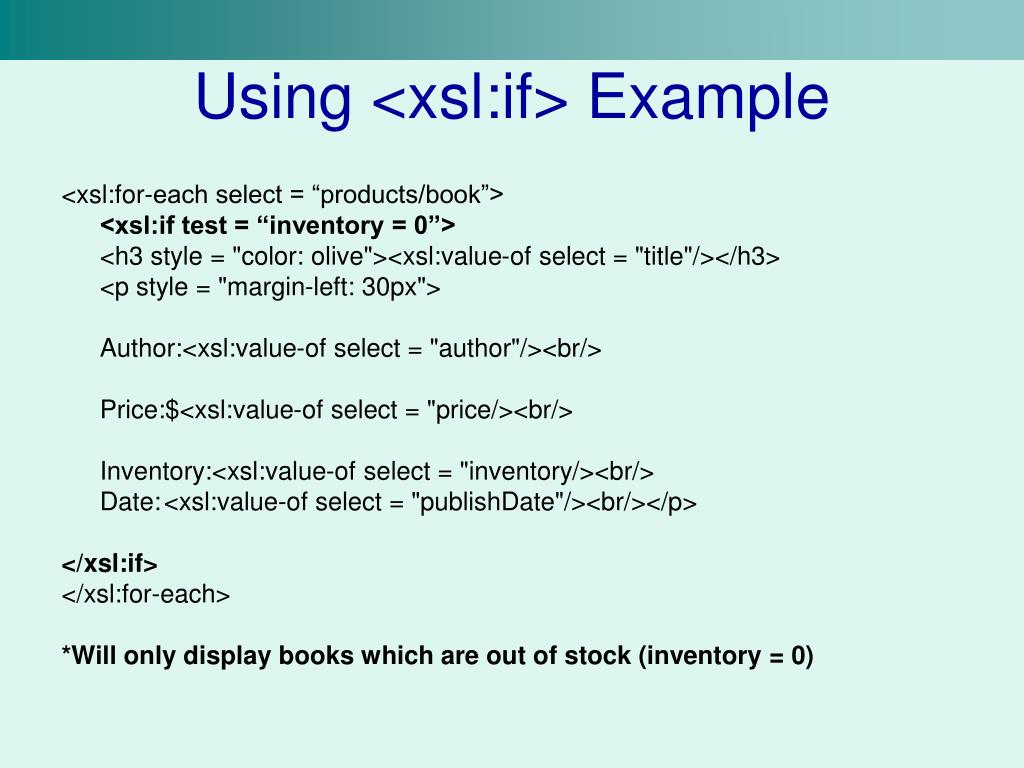 Using <xsl:if> Example

<xsl:for-each select = “products/book”>
<xsl:if test = “inventory = 0”>
<h3 style = "color: olive"><xsl:value-of select = "title"/></h3>
<p style = "margin-left: 30px">

Author:<xsl:value-of select = "author"/><br/>

Price:$<xsl:value-of select = "price/><br/>

Inventory:<xsl:value-of select = "inventory/><br/>
Date:<xsl:value-of select = "publishDate"/><br/></p>

</xsl:if>
</xsl:for-each>

*Will only display books which are out of stock (inventory = 0)